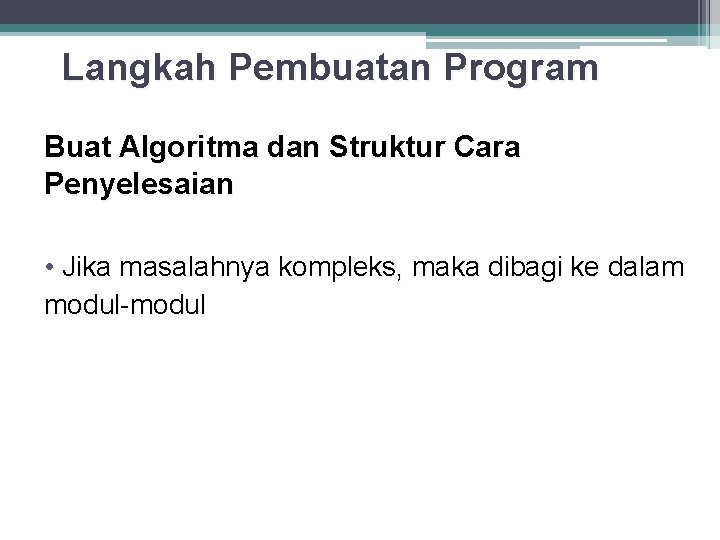 Langkah Pembuatan Program

Buat Algoritma dan Struktur Cara Penyelesaian

• Jika masalahnya kompleks, maka dibagi ke dalam modul-modul